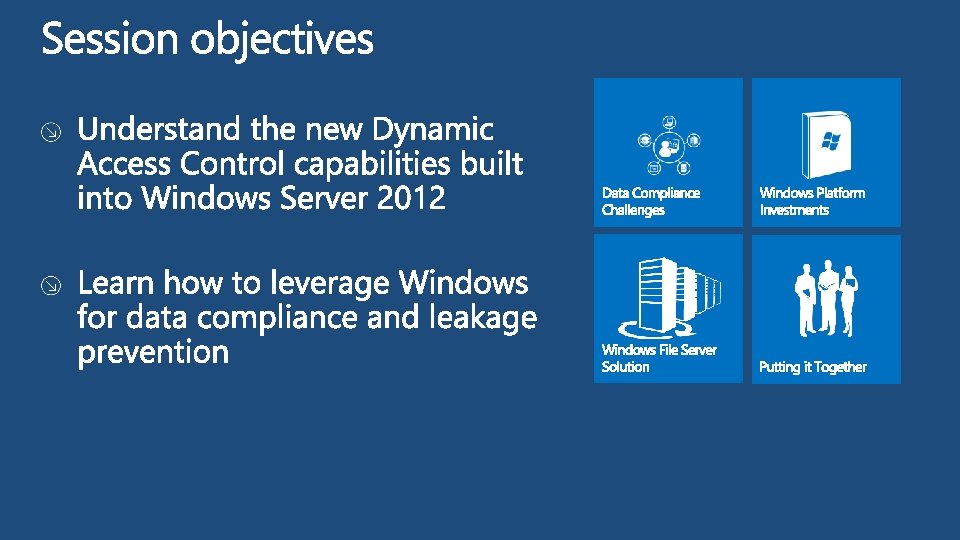 Session objectives

Understand the new Dynamic Access Control capabilities built into Windows Server 2012

Learn how to leverage Windows for data compliance and leakage prevention

Data Compliance Challenges

Windows Platform Investments

Windows File Server Solution

Putting it Together